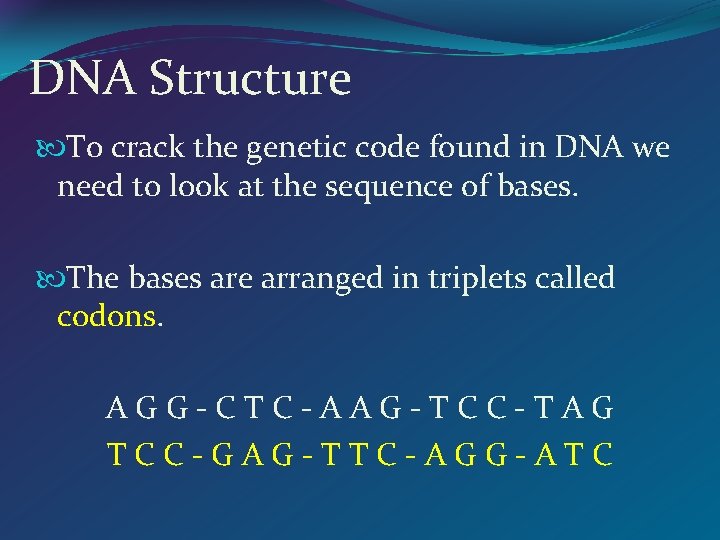 DNA Structure

To crack the genetic code found in DNA we need to look at the sequence of bases.

The bases are arranged in triplets called codons.

A G G - C T C - A A G - T C C - T A G
T C C - G A G - T T C - A G G - A T C